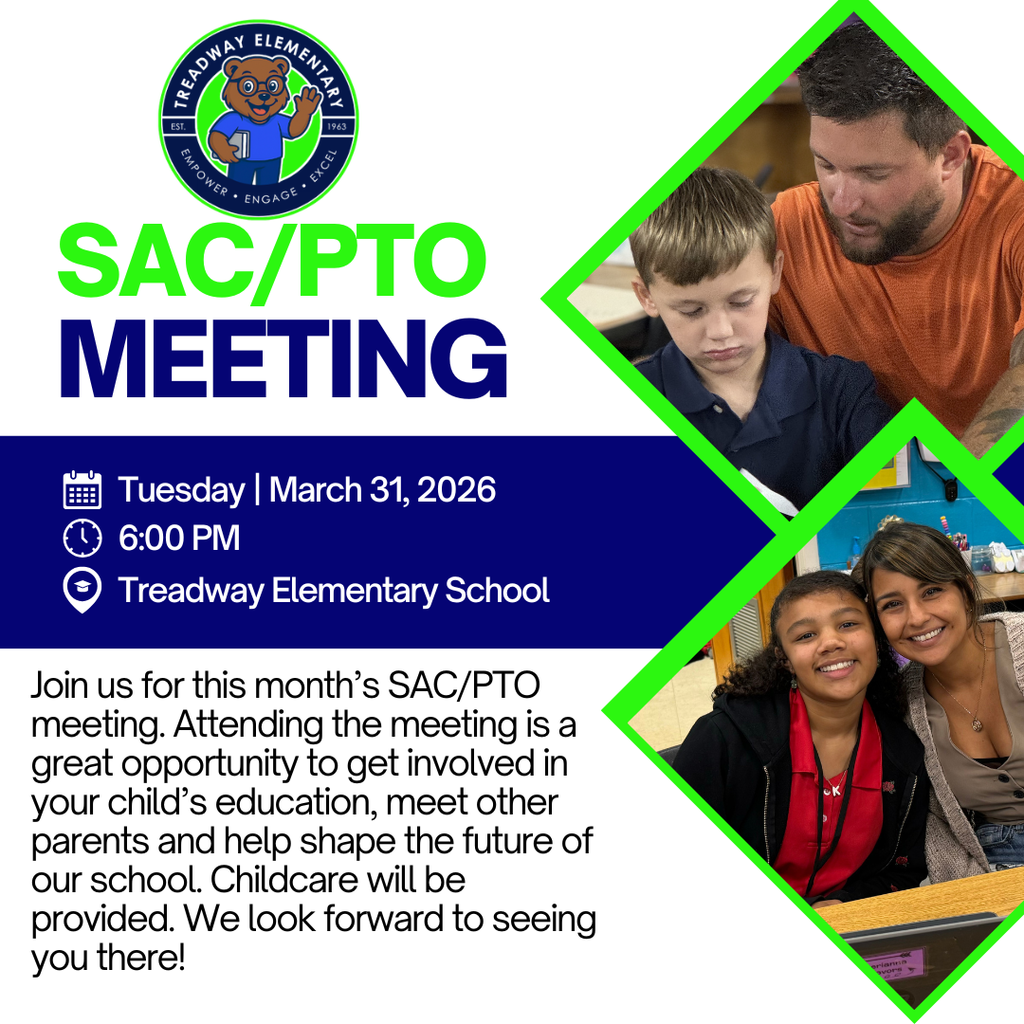 TREADWAY ELEMENTARY
EST. 1963
EMPOWER • ENGAGE • EXCEL

SAC/PTO
MEETING

Tuesday | March 31, 2026
6:00 PM
Treadway Elementary School

Join us for this month's SAC/PTO meeting. Attending the meeting is a great opportunity to get involved in your child's education, meet other parents and help shape the future of our school. Childcare will be provided. We look forward to seeing you there!